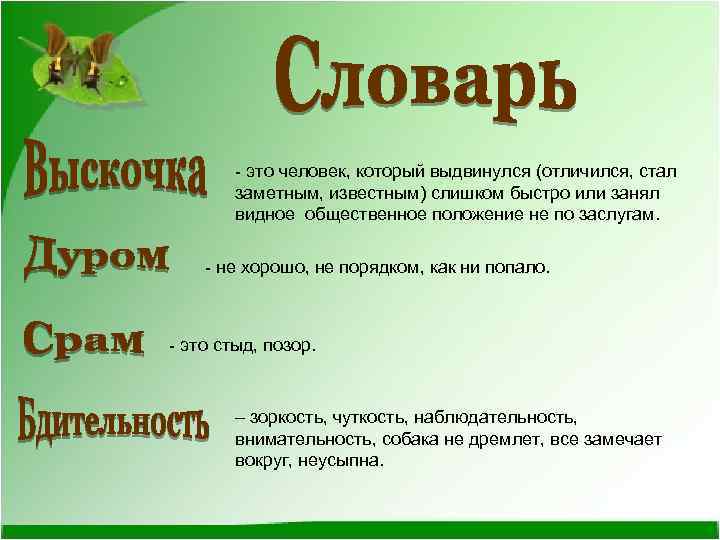 Словарь

Выскочка - это человек, который выдвинулся (отличился, стал заметным, известным) слишком быстро или занял видное общественное положение не по заслугам.

Дуром - не хорошо, не порядком, как ни попало.

Срам - это стыд, позор.

Бдительность – зоркость, чуткость, наблюдательность, внимательность, собака не дремлет, все замечает вокруг, неусыпна.